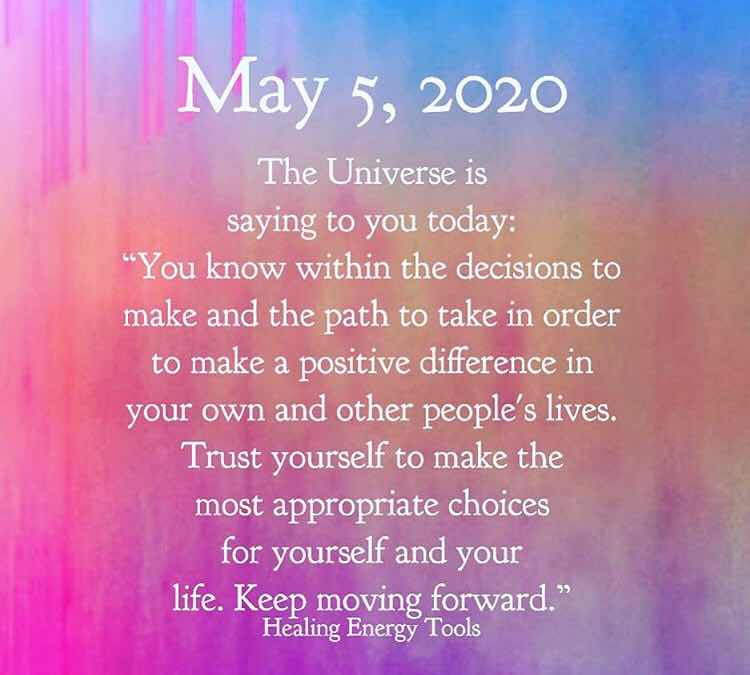 May 5, 2020

The Universe is saying to you today: “You know within the decisions to make and the path to take in order to make a positive difference in your own and other people’s lives. Trust yourself to make the most appropriate choices for yourself and your life. Keep moving forward.”

Healing Energy Tools